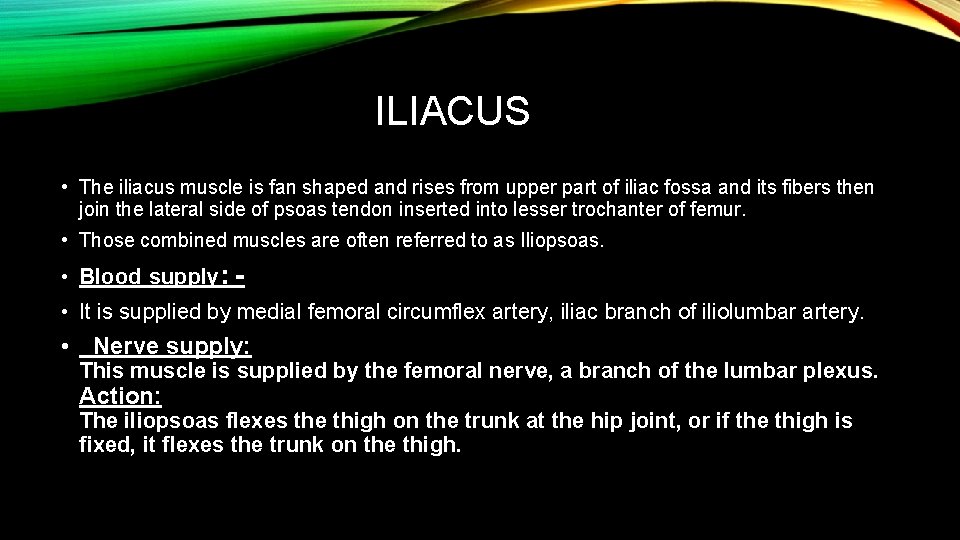 ILIACUS

• The iliacus muscle is fan shaped and rises from upper part of iliac fossa and its fibers then join the lateral side of psoas tendon inserted into lesser trochanter of femur.

• Those combined muscles are often referred to as Iliopsoas.

• Blood supply: -

• It is supplied by medial femoral circumflex artery, iliac branch of iliolumbar artery.

• Nerve supply:
This muscle is supplied by the femoral nerve, a branch of the lumbar plexus.
Action:
The iliopsoas flexes the thigh on the trunk at the hip joint, or if the thigh is fixed, it flexes the trunk on the thigh.